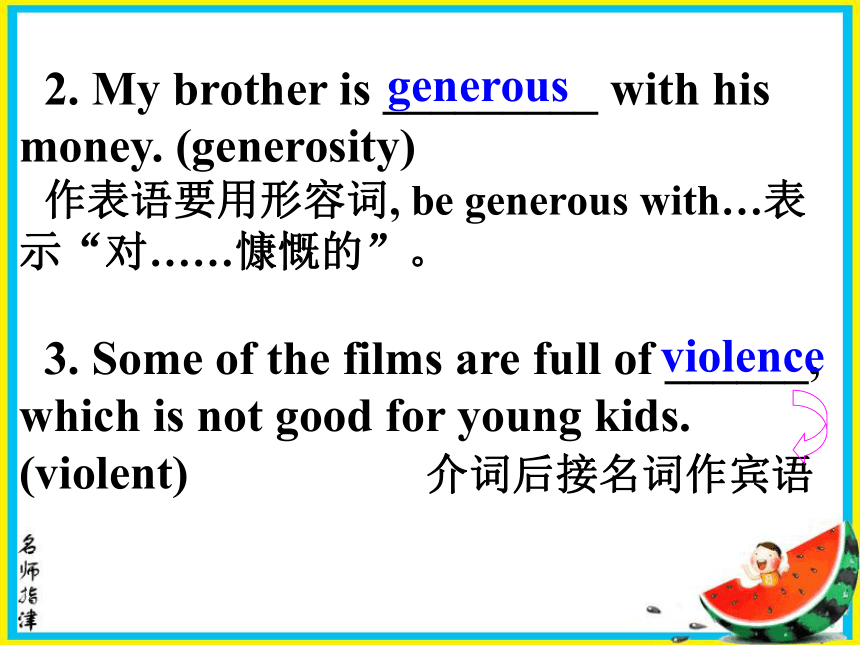 2. My brother is generous with his money. (generosity)

作表语要用形容词, be generous with…表示“对……慷慨的”。

3. Some of the films are full of violence, which is not good for young kids. (violent)

介词后接名词作宾语

名师指津